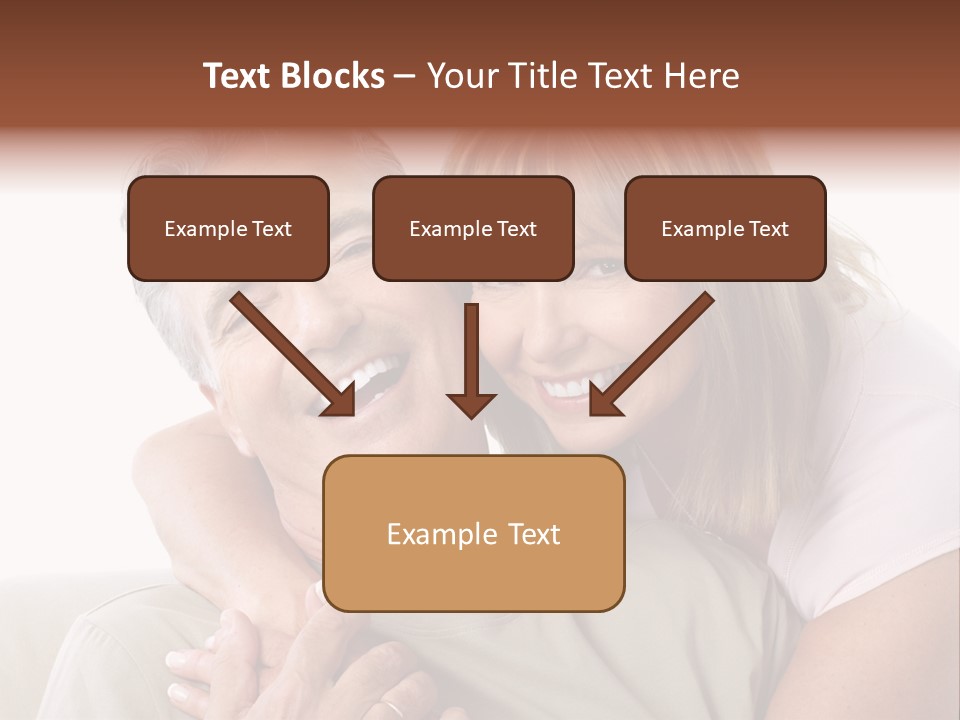 Text Blocks – Your Title Text Here

Example Text

Example Text

Example Text

Example Text